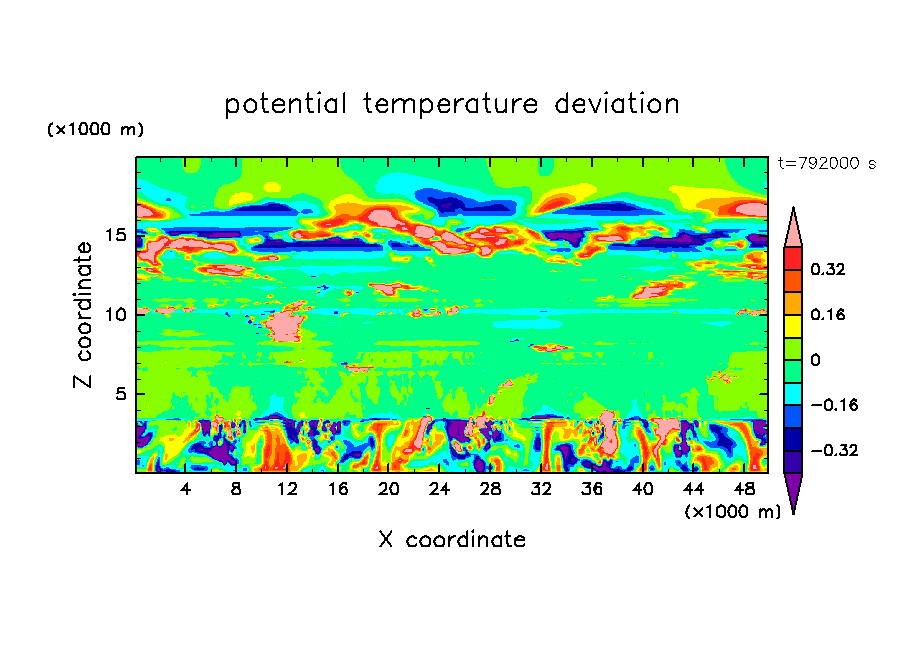 potential temperature deviation

(×1000 m)

t=792000 s

Z coordinate

15
10
5

4 8 12 16 20 24 28 32 36 40 44 48

(×1000 m)

X coordinate

0.32
0.16
0
−0.16
−0.32